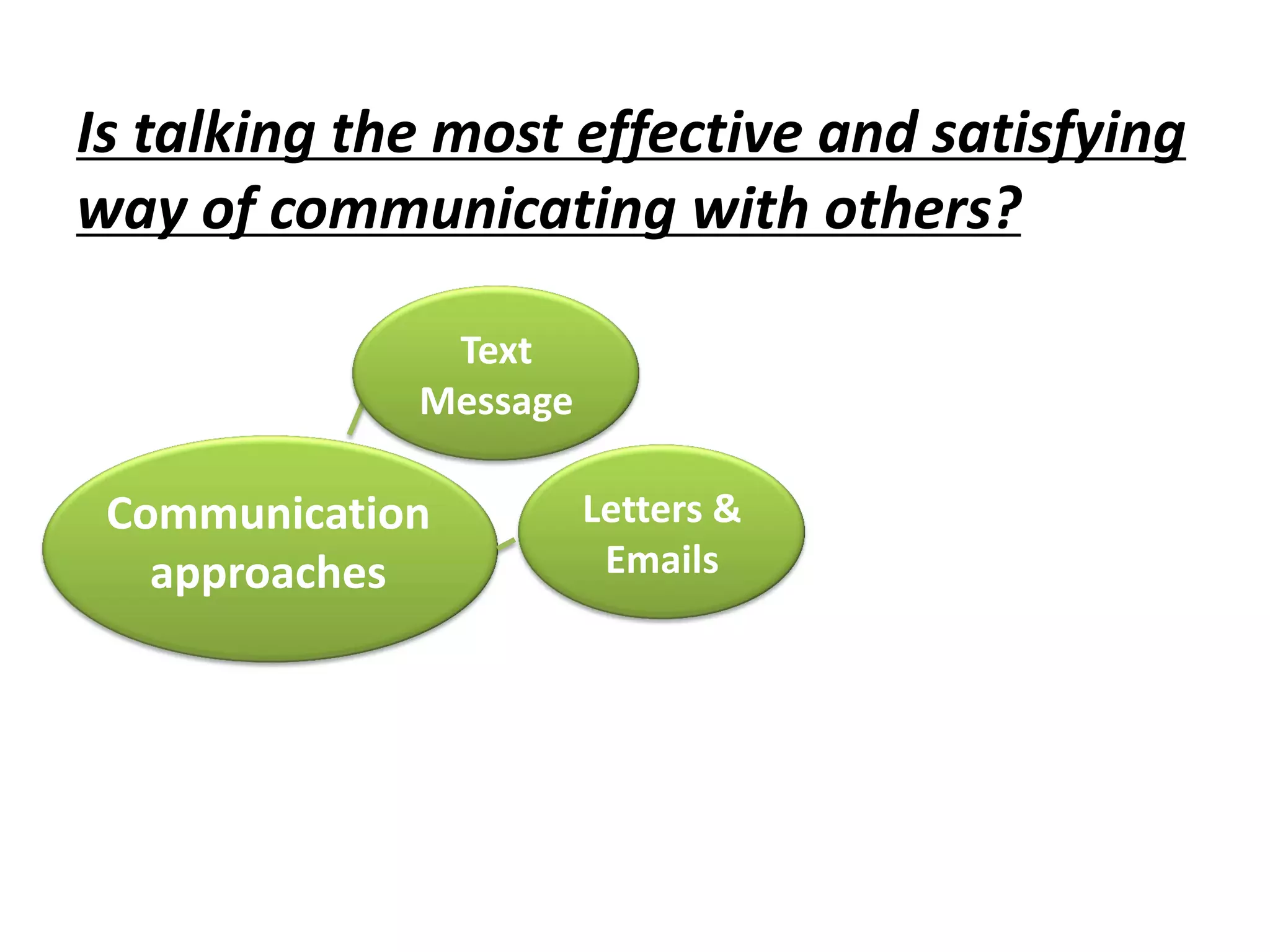 Is talking the most effective and satisfying way of communicating with others?

Text Message

Communication approaches

Letters & Emails